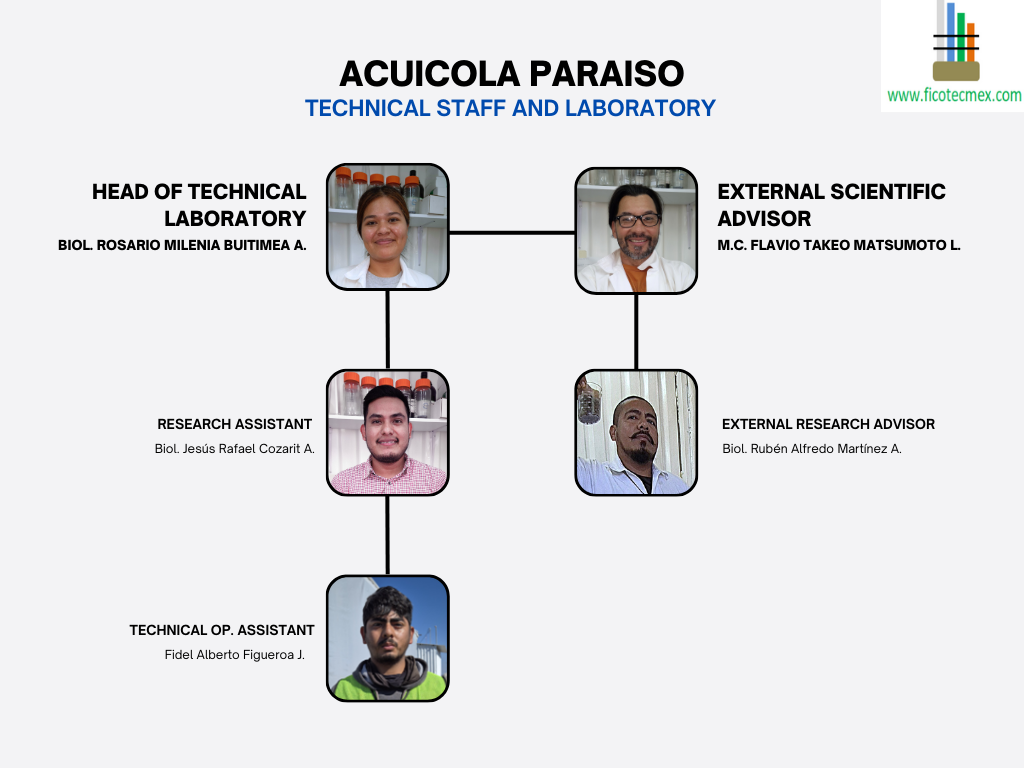 www.ficotecmex.com

ACUICOLA PARAISO
TECHNICAL STAFF AND LABORATORY

HEAD OF TECHNICAL LABORATORY
BIOL. ROSARIO MILENIA BUITIMEA A.

EXTERNAL SCIENTIFIC ADVISOR
M.C. FLAVIO TAKEO MATSUMOTO L.

RESEARCH ASSISTANT
Biol. Jesús Rafael Cozarit A.

EXTERNAL RESEARCH ADVISOR
Biol. Rubén Alfredo Martínez A.

TECHNICAL OP. ASSISTANT
Fidel Alberto Figueroa J.